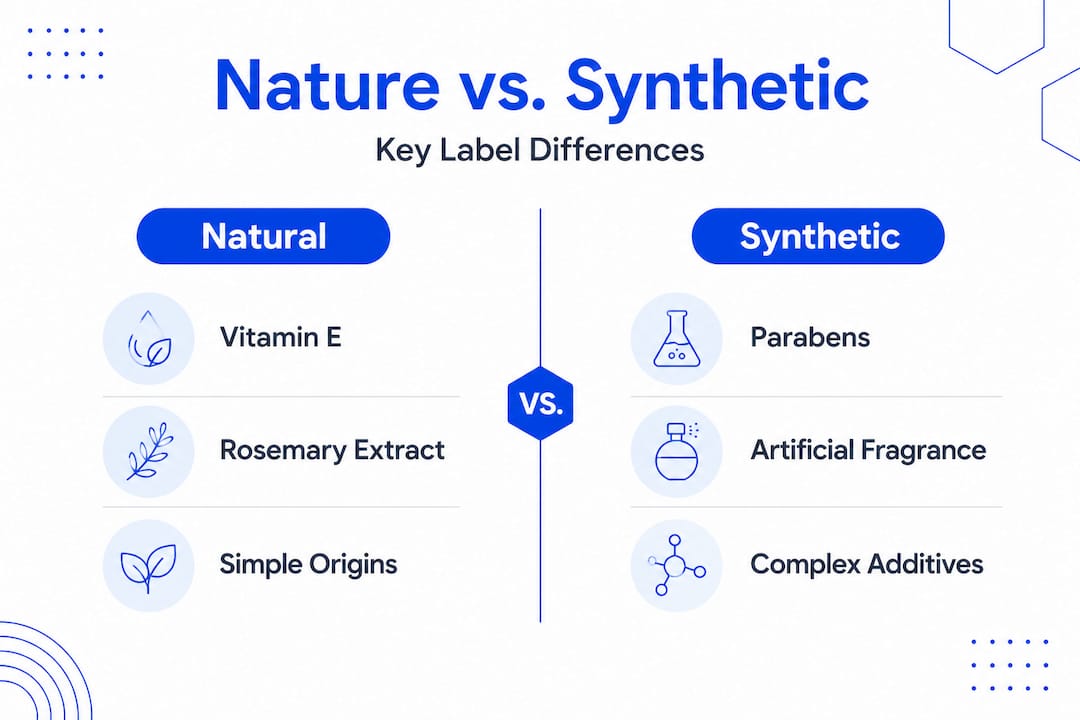 Nature vs. Synthetic
Key Label Differences

Natural

Vitamin E

Rosemary Extract

Simple Origins

VS.

Synthetic

Parabens

Artificial Fragrance

Complex Additives